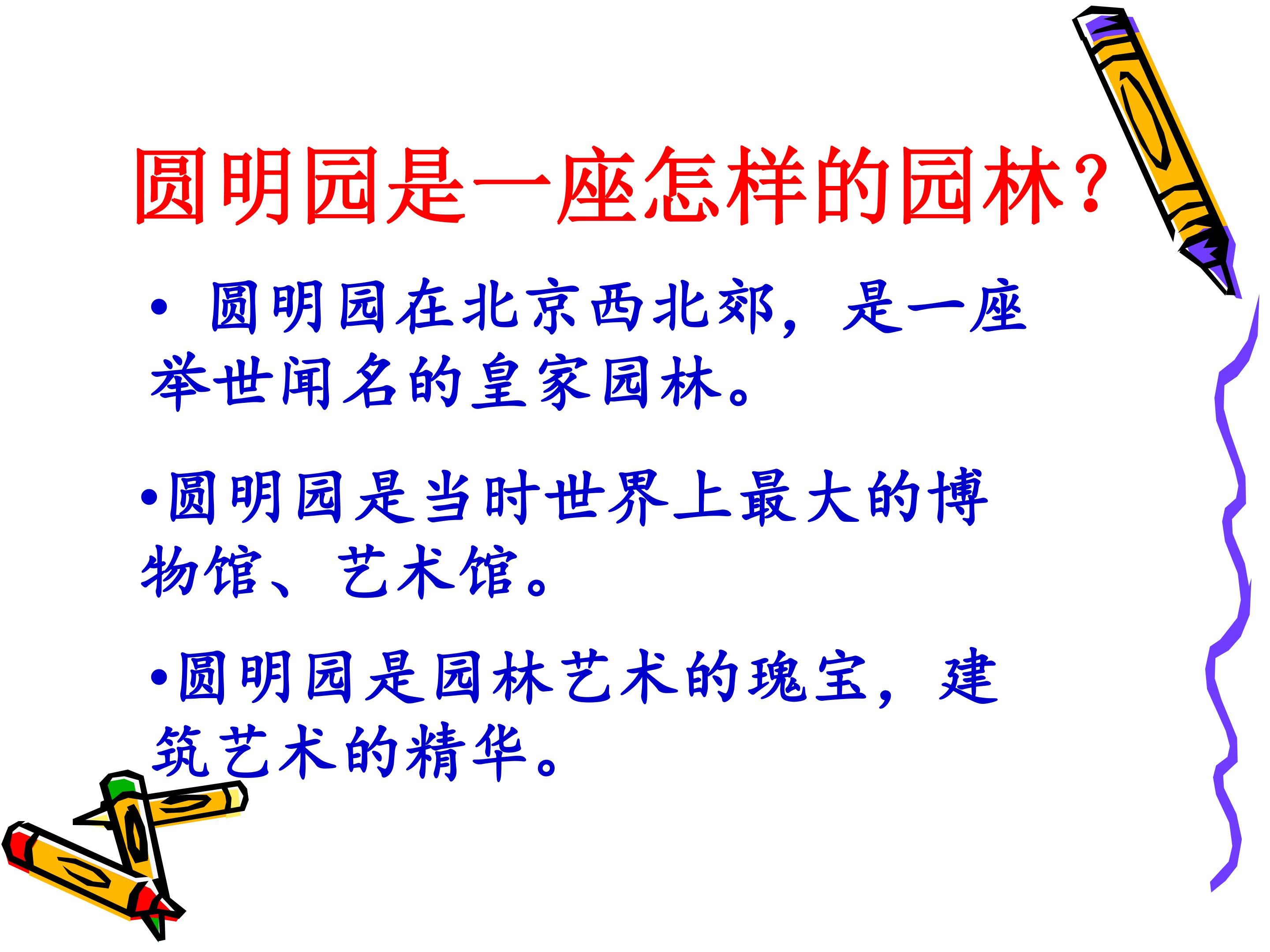 圆明园是一座怎样的园林?

• 圆明园在北京西北郊，是一座举世闻名的皇家园林。

•圆明园是当时世界上最大的博物馆、艺术馆。

•圆明园是园林艺术的瑰宝，建筑艺术的精华。